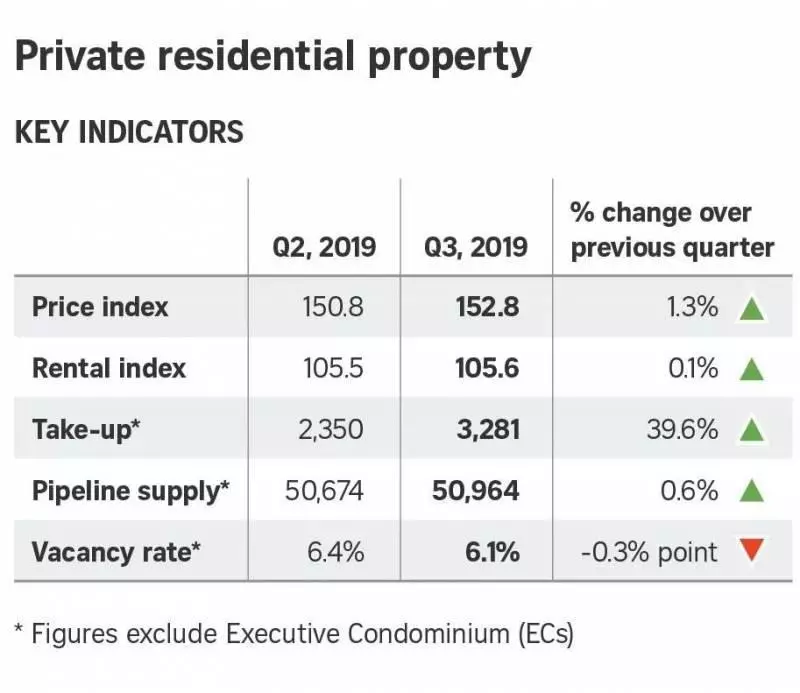 Private residential property

KEY INDICATORS

| | Q2, 2019 | Q3, 2019 | % change over previous quarter |
|---|---|---|---|
| Price index | 150.8 | 152.8 | 1.3% ▲ |
| Rental index | 105.5 | 105.6 | 0.1% ▲ |
| Take-up* | 2,350 | 3,281 | 39.6% ▲ |
| Pipeline supply* | 50,674 | 50,964 | 0.6% ▲ |
| Vacancy rate* | 6.4% | 6.1% | -0.3% point ▼ |

* Figures exclude Executive Condominium (ECs)